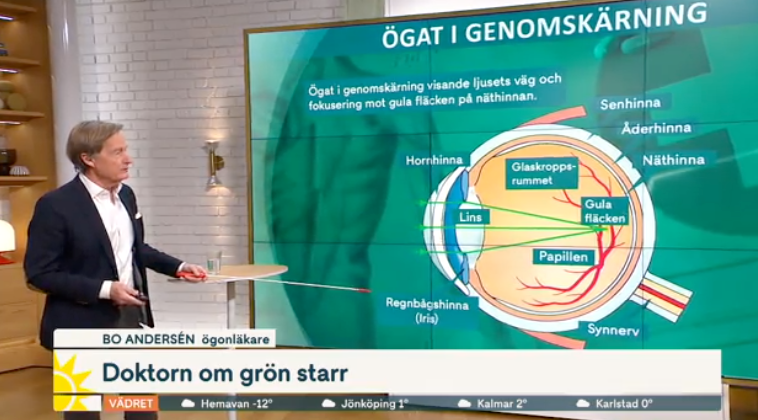 ÖGAT I GENOMSKÄRNING

Ögat i genomskärning visande ljusets väg och fokusering mot gula fläcken på näthinnan.

Senhinna

Åderhinna

Näthinna

Hornhinna

Glaskroppsrummet

Lins

Gula fläcken

Papillen

Regnbågshinna (Iris)

Synnerv

BO ANDERSÉN ögonläkare

Doktorn om grön starr

VÄDRET Hemavan -12° Jönköping 1° Kalmar 2° Karlstad 0°